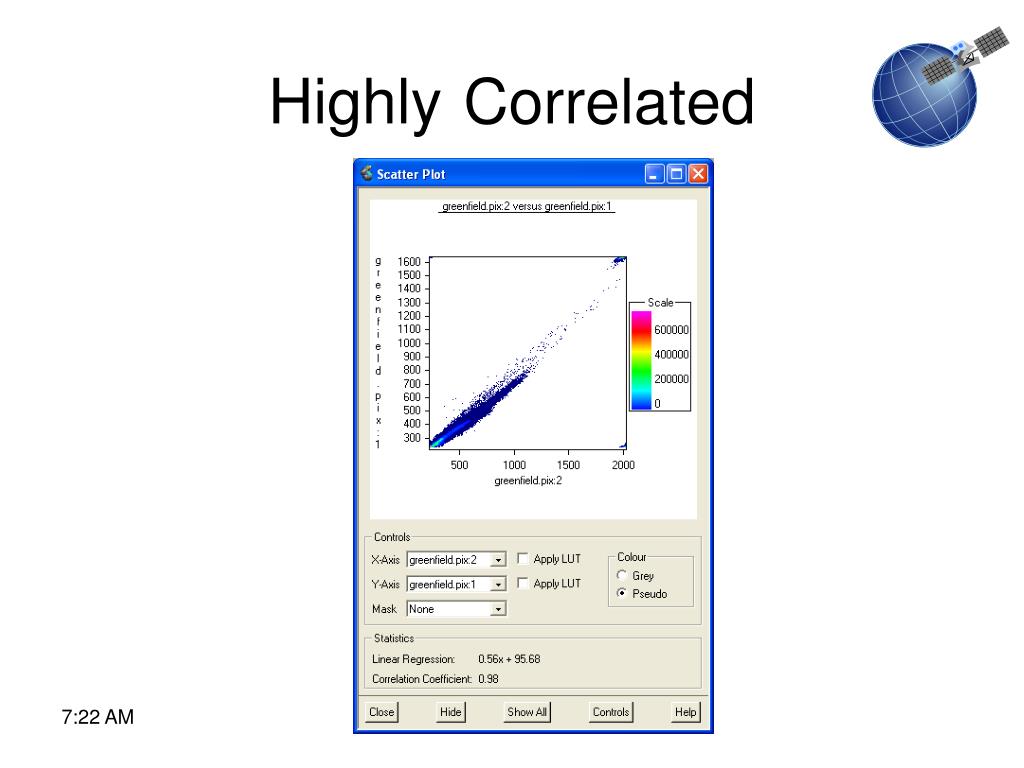 Highly Correlated

Scatter Plot

greenfield.pix:2 versus greenfield.pix:1

greenfield.pix:1

1600
1500
1400
1300
1200
1100
1000
900
800
700
600
500
400
300

500 1000 1500 2000
greenfield.pix:2

Scale
600000
400000
200000
0

Controls
X-Axis greenfield.pix:2 Apply LUT
Y-Axis greenfield.pix:1 Apply LUT
Mask None

Colour
Grey
Pseudo

Statistics
Linear Regression: 0.56x + 95.68
Correlation Coefficient: 0.98

Close Hide Show All Controls Help

7:22 AM